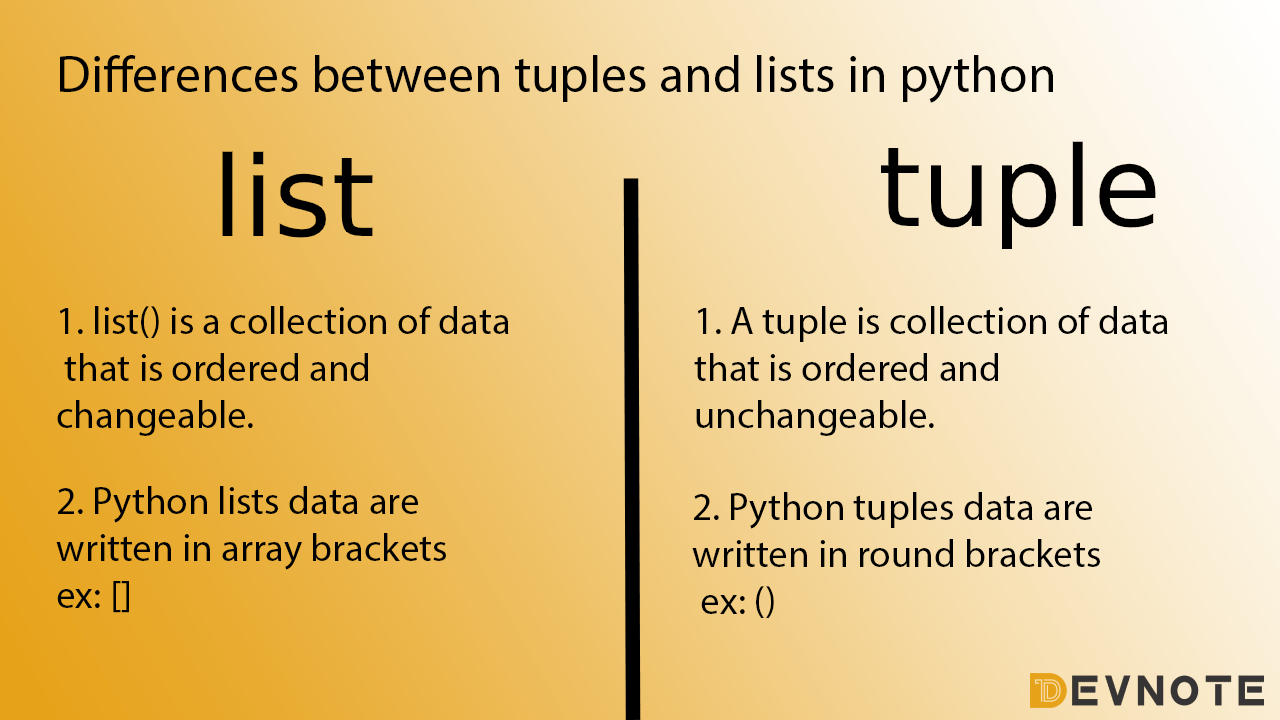 Differences between tuples and lists in python

list

1. list() is a collection of data that is ordered and changeable.

2. Python lists data are written in array brackets ex: []

tuple

1. A tuple is collection of data that is ordered and unchangeable.

2. Python tuples data are written in round brackets ex: ()

DEVNOTE